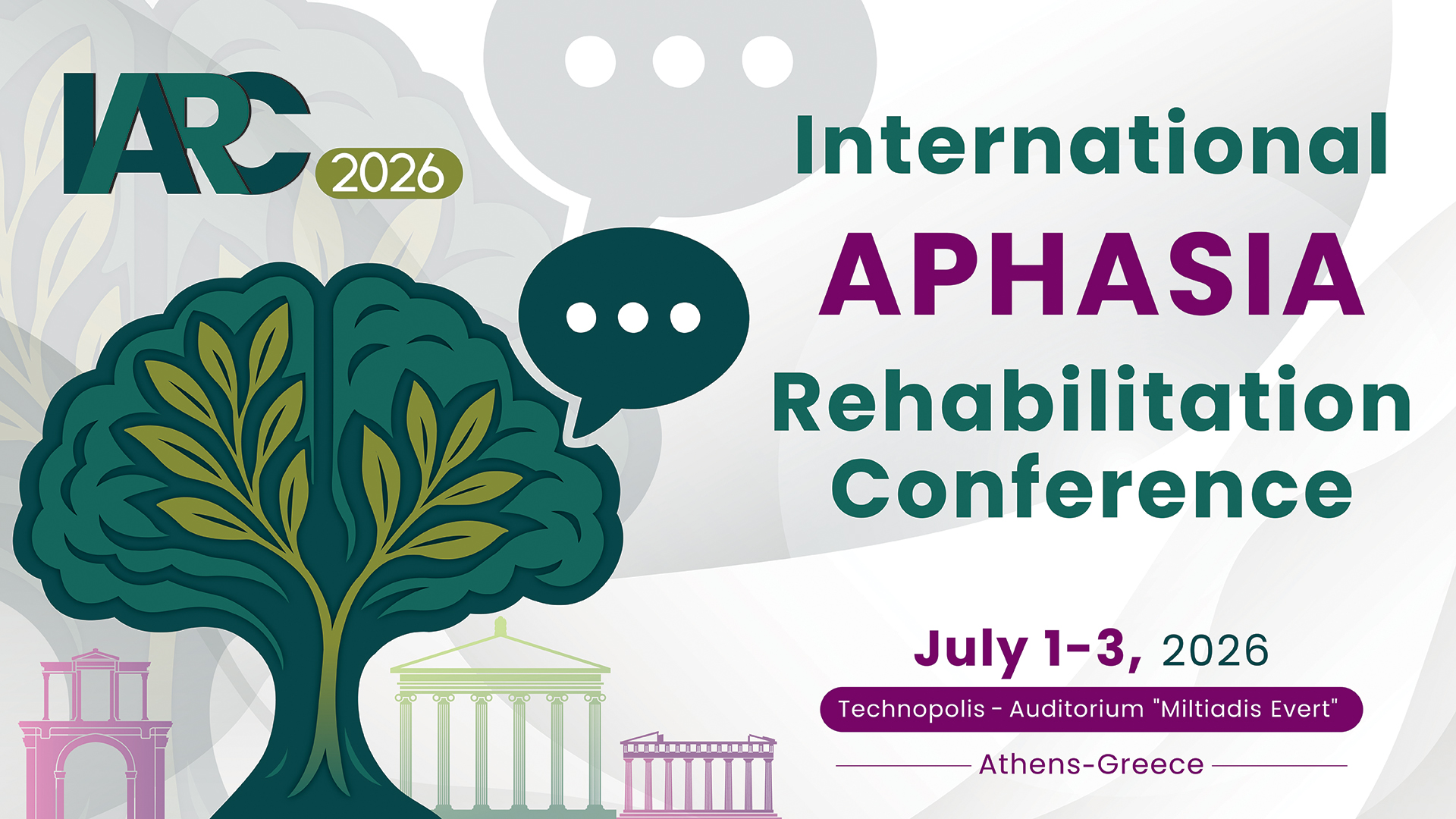 IARC 2026

International
APHASIA
Rehabilitation
Conference

July 1-3, 2026
Technopolis - Auditorium "Miltiadis Evert"
Athens-Greece